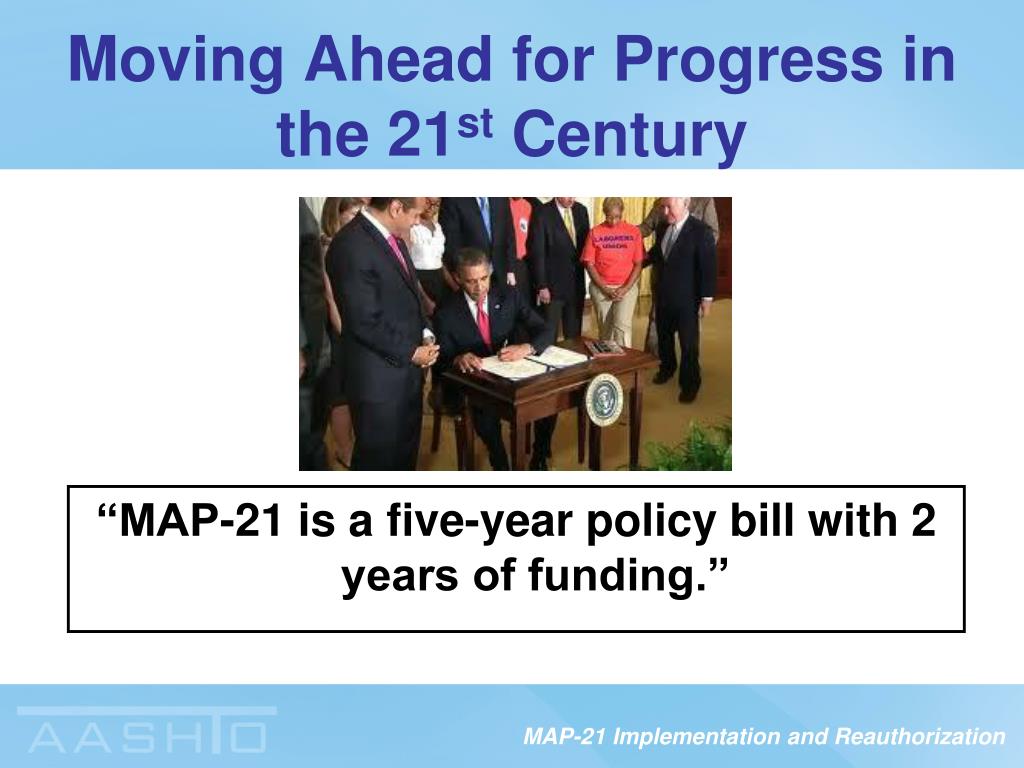 Moving Ahead for Progress in the 21$^{st}$ Century

LABORERS UNION

“MAP-21 is a five-year policy bill with 2 years of funding.”

AASHTO

MAP-21 Implementation and Reauthorization